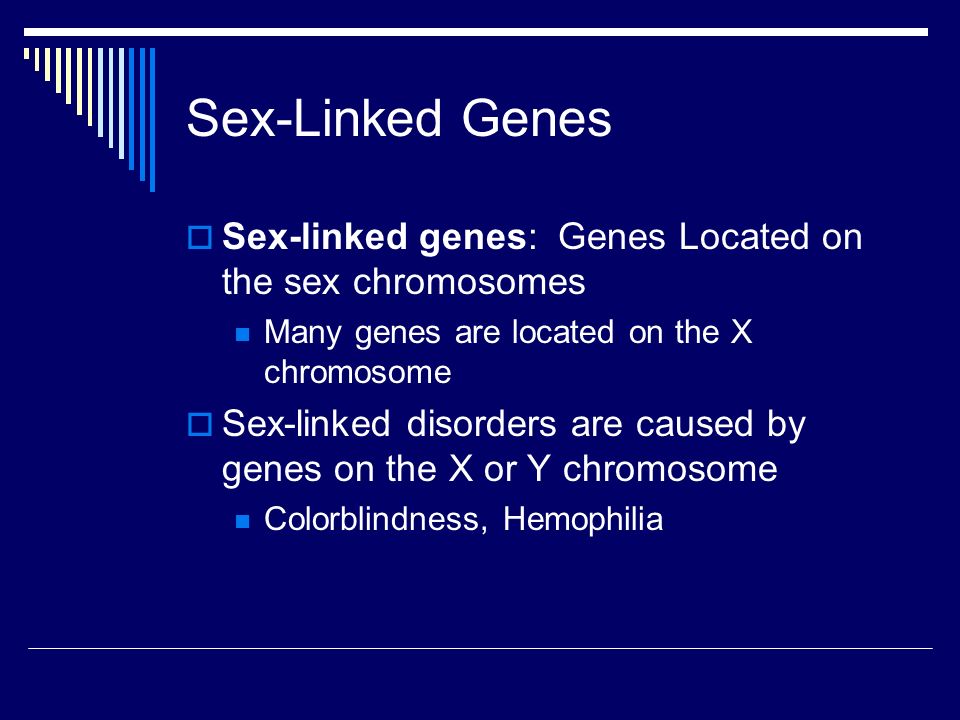 Sex-Linked Genes

Sex-linked genes: Genes Located on the sex chromosomes

Many genes are located on the X chromosome

Sex-linked disorders are caused by genes on the X or Y chromosome

Colorblindness, Hemophilia